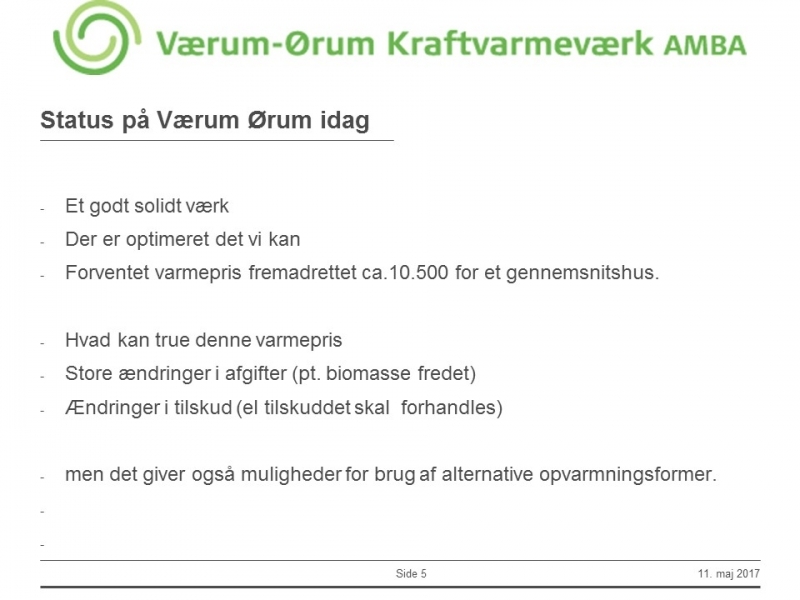 Værum-Ørum Kraftvarmeværk AMBA

Status på Værum Ørum idag

- Et godt solidt værk
- Der er optimeret det vi kan
- Forventet varmepris fremadrettet ca.10.500 for et gennemsnitshus.

- Hvad kan true denne varmepris
- Store ændringer i afgifter (pt. biomasse fredet)
- Ændringer i tilskud (el tilskuddet skal forhandles)

- men det giver også muligheder for brug af alternative opvarmningsformer.
-
-

Side 5

11. maj 2017